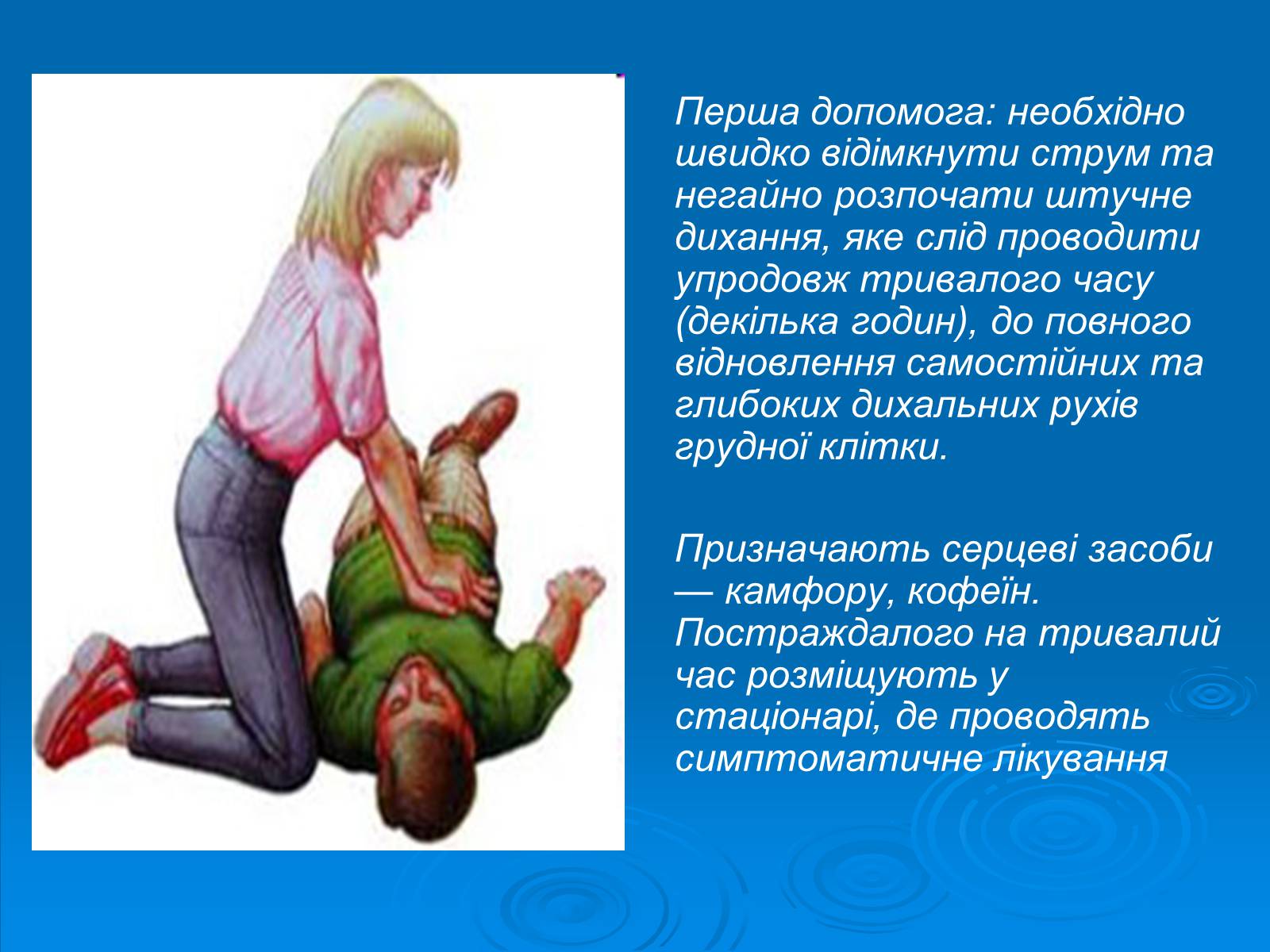 Перша допомога: необхідно швидко відімкнути струм та негайно розпочати штучне дихання, яке слід проводити упродовж тривалого часу (декілька годин), до повного відновлення самостійних та глибоких дихальних рухів грудної клітки.

Призначають серцеві засоби — камфору, кофеїн. Постраждалого на тривалий час розміщують у стаціонарі, де проводять симптоматичне лікування